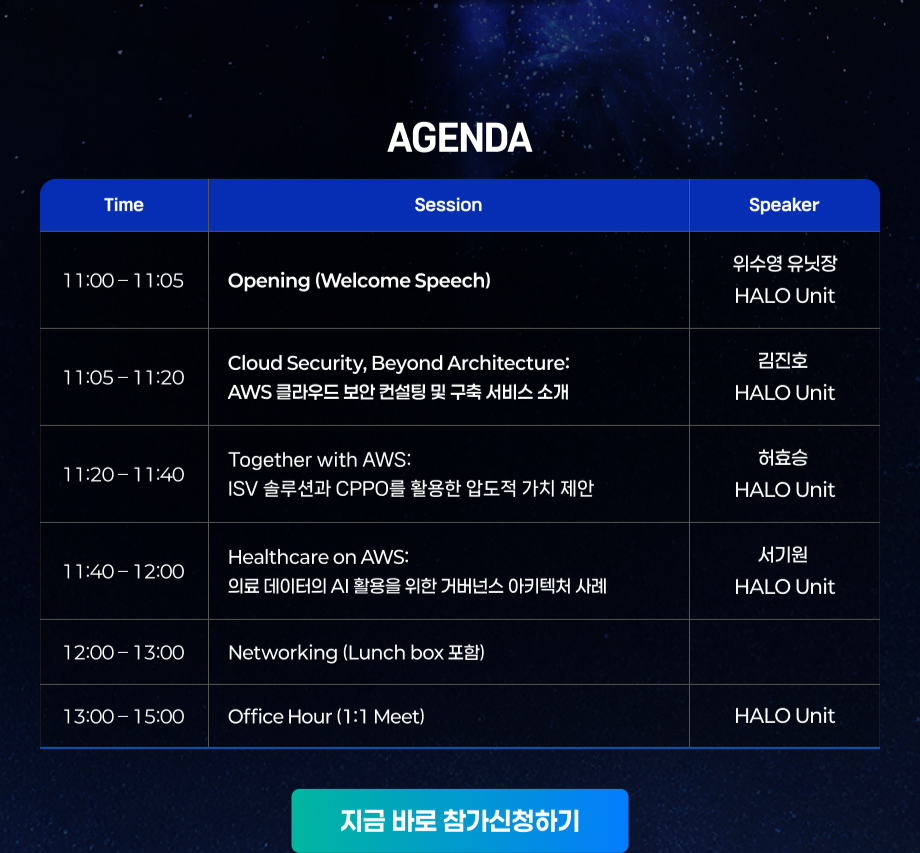 AGENDA

| Time | Session | Speaker |
|---|---|---|
| 11:00 – 11:05 | Opening (Welcome Speech) | 위수영 유닛장 HALO Unit |
| 11:05 – 11:20 | Cloud Security, Beyond Architecture: AWS 클라우드 보안 컨설팅 및 구축 서비스 소개 | 김진호 HALO Unit |
| 11:20 – 11:40 | Together with AWS: ISV 솔루션과 CPPO를 활용한 압도적 가치 제안 | 허효승 HALO Unit |
| 11:40 – 12:00 | Healthcare on AWS: 의료 데이터의 AI 활용을 위한 거버넌스 아키텍처 사례 | 서기원 HALO Unit |
| 12:00 – 13:00 | Networking (Lunch box 포함) | |
| 13:00 – 15:00 | Office Hour (1:1 Meet) | HALO Unit |

지금 바로 참가신청하기